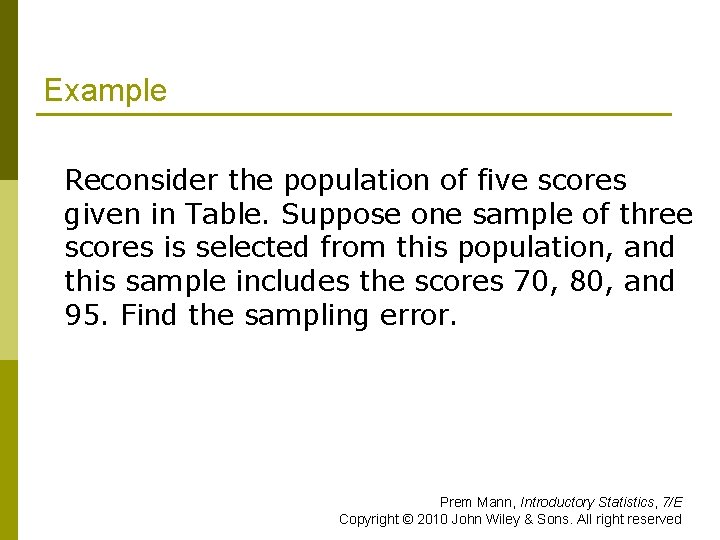 Example

Reconsider the population of five scores given in Table. Suppose one sample of three scores is selected from this population, and this sample includes the scores 70, 80, and 95. Find the sampling error.

Prem Mann, Introductory Statistics, 7/E
Copyright © 2010 John Wiley & Sons. All right reserved